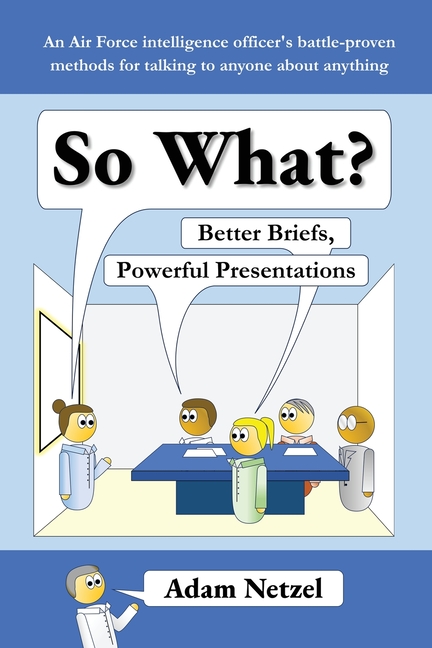 An Air Force intelligence officer's battle-proven methods for talking to anyone about anything

So What?

Better Briefs,

Powerful Presentations

Adam Netzel